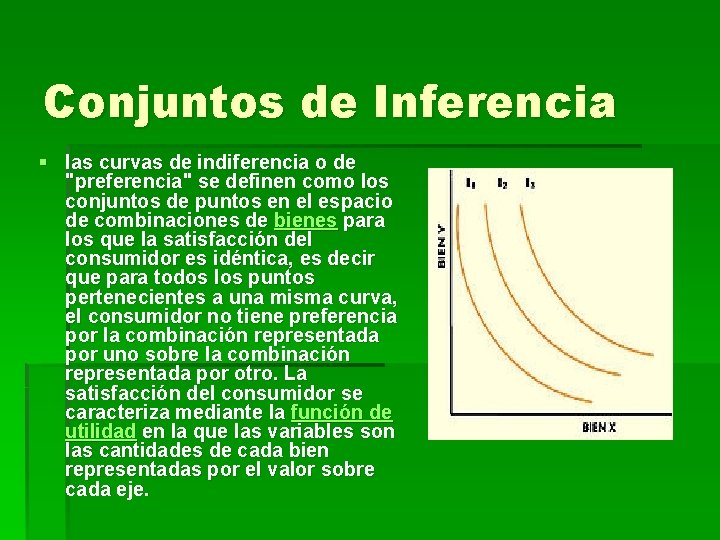 Conjuntos de Inferencia

las curvas de indiferencia o de "preferencia" se definen como los conjuntos de puntos en el espacio de combinaciones de bienes para los que la satisfacción del consumidor es idéntica, es decir que para todos los puntos pertenecientes a una misma curva, el consumidor no tiene preferencia por la combinación representada por uno sobre la combinación representada por otro. La satisfacción del consumidor se caracteriza mediante la función de utilidad en la que las variables son las cantidades de cada bien representadas por el valor sobre cada eje.

$I_1$ $I_2$ $I_3$
BIEN Y
BIEN X